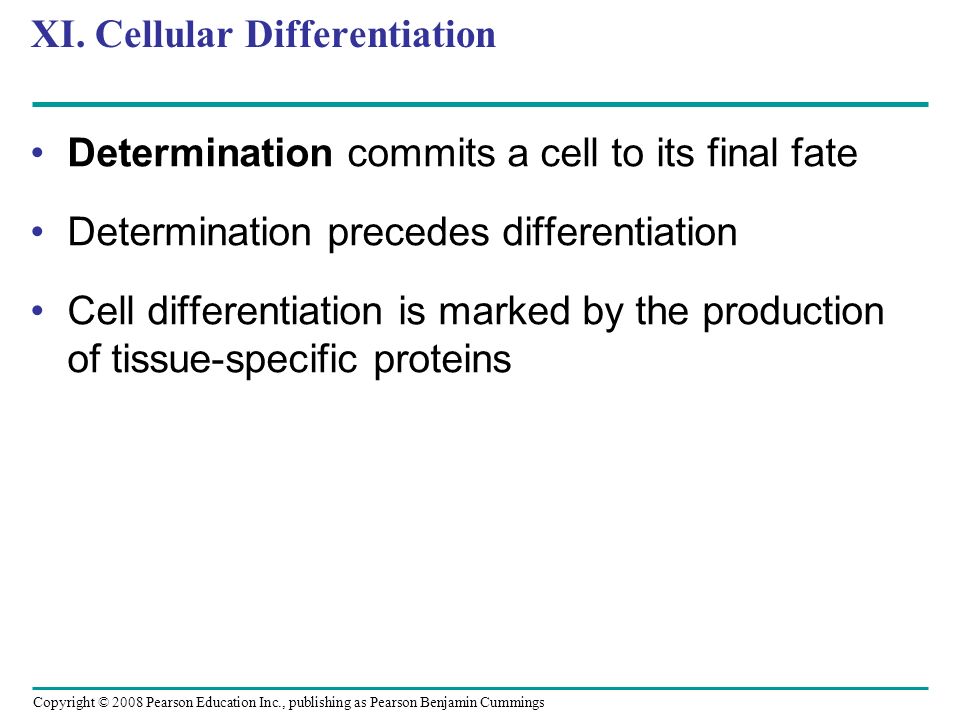 XI. Cellular Differentiation

• Determination commits a cell to its final fate

• Determination precedes differentiation

• Cell differentiation is marked by the production of tissue-specific proteins

Copyright © 2008 Pearson Education Inc., publishing as Pearson Benjamin Cummings